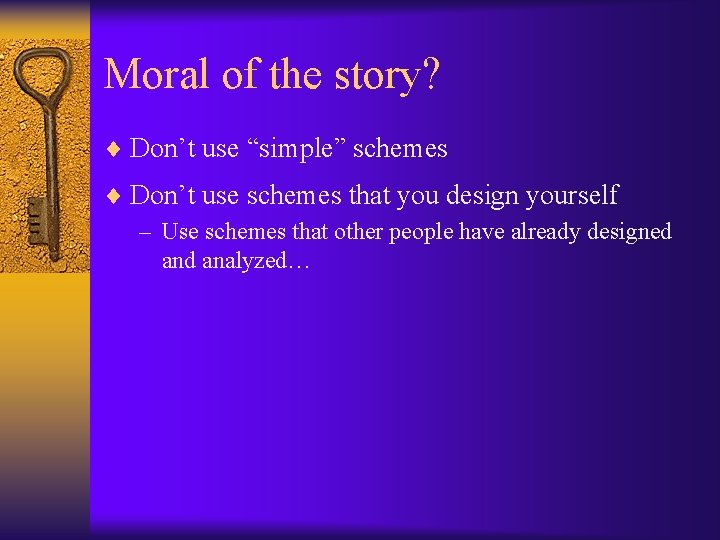 Moral of the story?

♦ Don’t use “simple” schemes

♦ Don’t use schemes that you design yourself

– Use schemes that other people have already designed and analyzed…